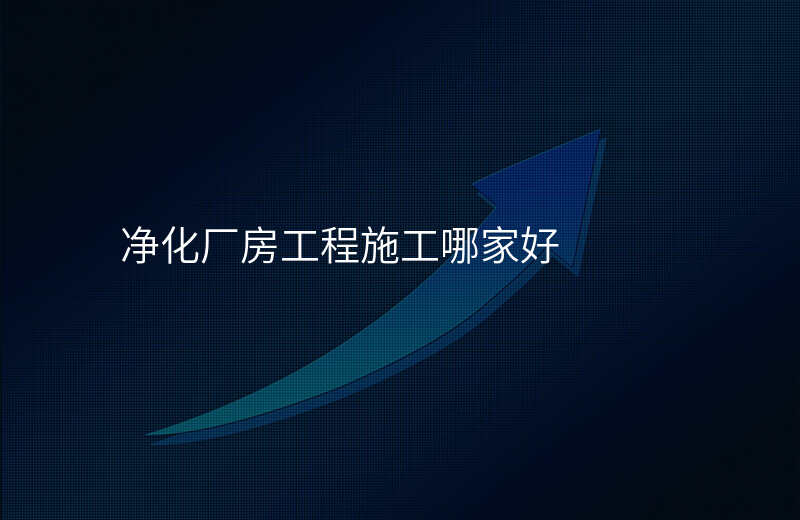 净化厂房工程施工哪家好